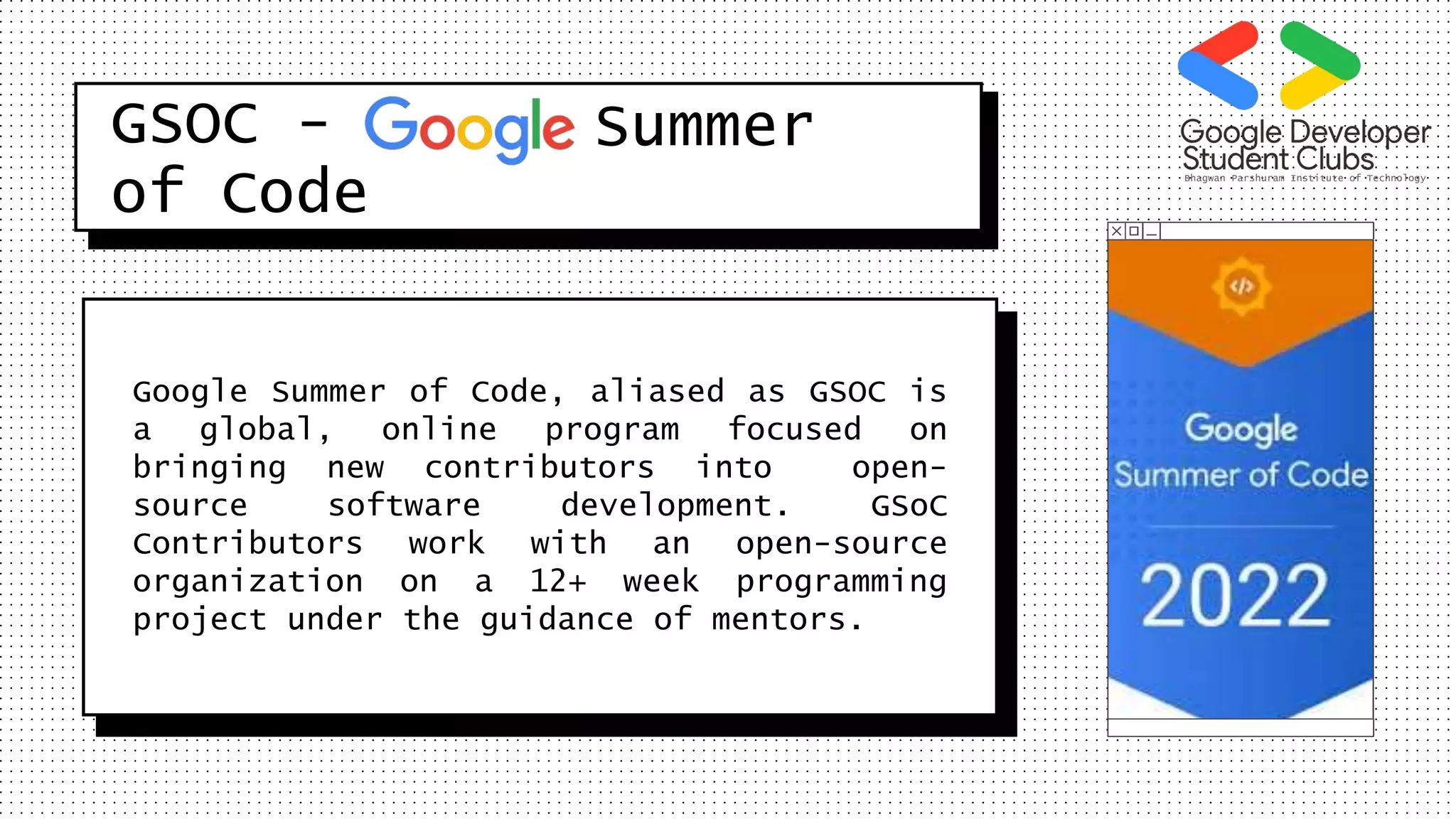 GSOC - Google Summer of Code

Google Developer Student Clubs
Bhagwan Parshuram Institute of Technology

Google Summer of Code, aliased as GSOC is a global, online program focused on bringing new contributors into open-source software development. GSoC Contributors work with an open-source organization on a 12+ week programming project under the guidance of mentors.

</>

Google
Summer of Code

2022